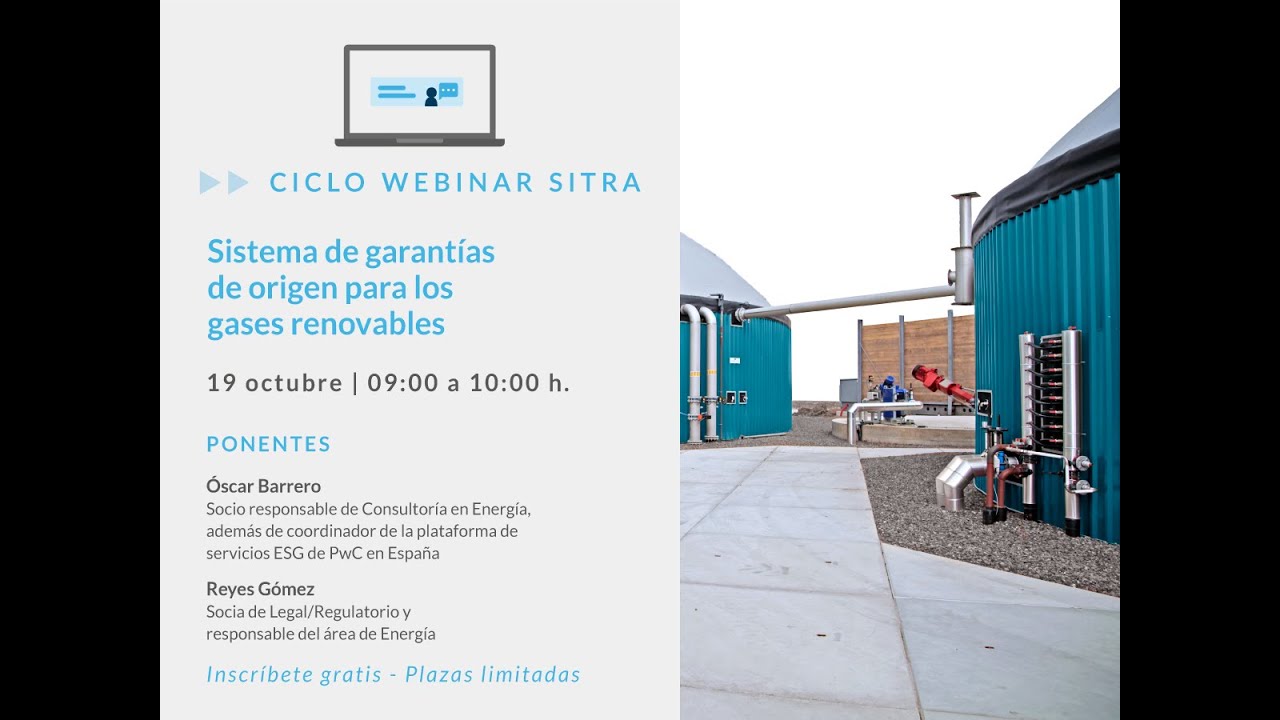 CICLO WEBINAR SITRA

Sistema de garantías de origen para los gases renovables

19 octubre | 09:00 a 10:00 h.

PONENTES

Óscar Barrero
Socio responsable de Consultoría en Energía, además de coordinador de la plataforma de servicios ESG de PwC en España

Reyes Gómez
Socia de Legal/Regulatorio y responsable del área de Energía

Inscríbete gratis - Plazas limitadas